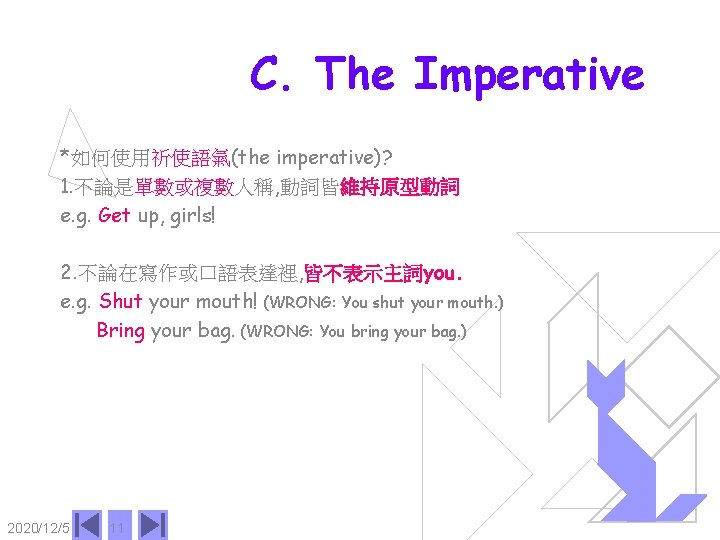 C. The Imperative

*如何使用祈使語氣(the imperative)?
1.不論是單數或複數人稱,動詞皆維持原型動詞
e.g. Get up, girls!

2.不論在寫作或口語表達裡,皆不表示主詞you.
e.g. Shut your mouth! (WRONG: You shut your mouth.)
Bring your bag. (WRONG: You bring your bag.)

2020/12/5 11